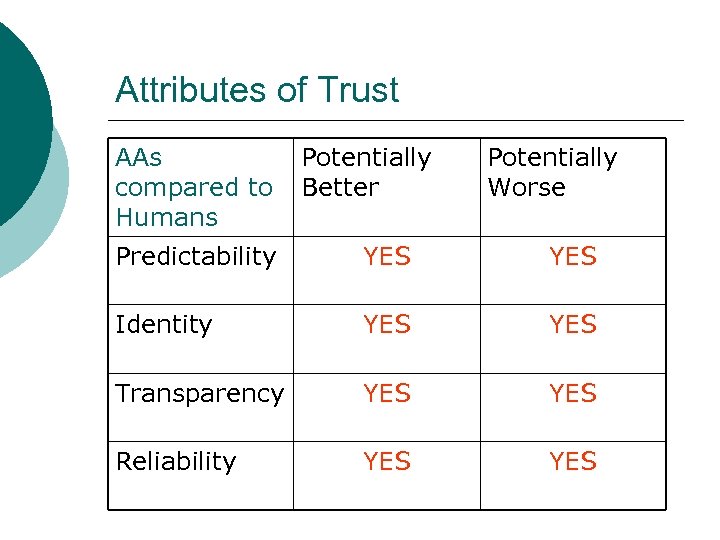 Attributes of Trust

| AAs compared to Humans | Potentially Better | Potentially Worse |
|---|---|---|
| Predictability | YES | YES |
| Identity | YES | YES |
| Transparency | YES | YES |
| Reliability | YES | YES |